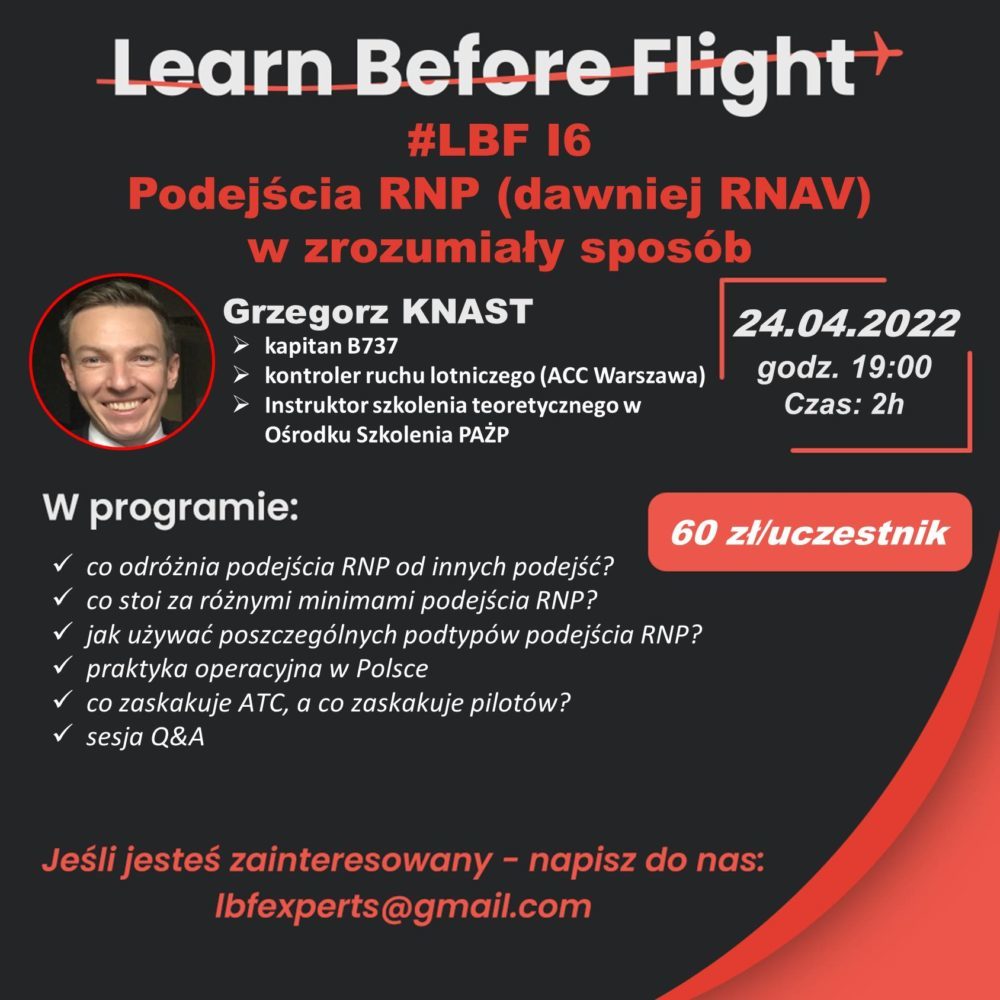 Learn Before Flight

#LBF I6
Podejścia RNP (dawniej RNAV)
w zrozumiały sposób

Grzegorz KNAST
➢ kapitan B737
➢ kontroler ruchu lotniczego (ACC Warszawa)
➢ Instruktor szkolenia teoretycznego w Ośrodku Szkolenia PAŻP

24.04.2022
godz. 19:00
Czas: 2h

W programie:

60 zł/uczestnik

✓ co odróżnia podejścia RNP od innych podejść?
✓ co stoi za różnymi minimami podejścia RNP?
✓ jak używać poszczególnych podtypów podejścia RNP?
✓ praktyka operacyjna w Polsce
✓ co zaskakuje ATC, a co zaskakuje pilotów?
✓ sesja Q&A

Jeśli jesteś zainteresowany - napisz do nas:
lbfexperts@gmail.com